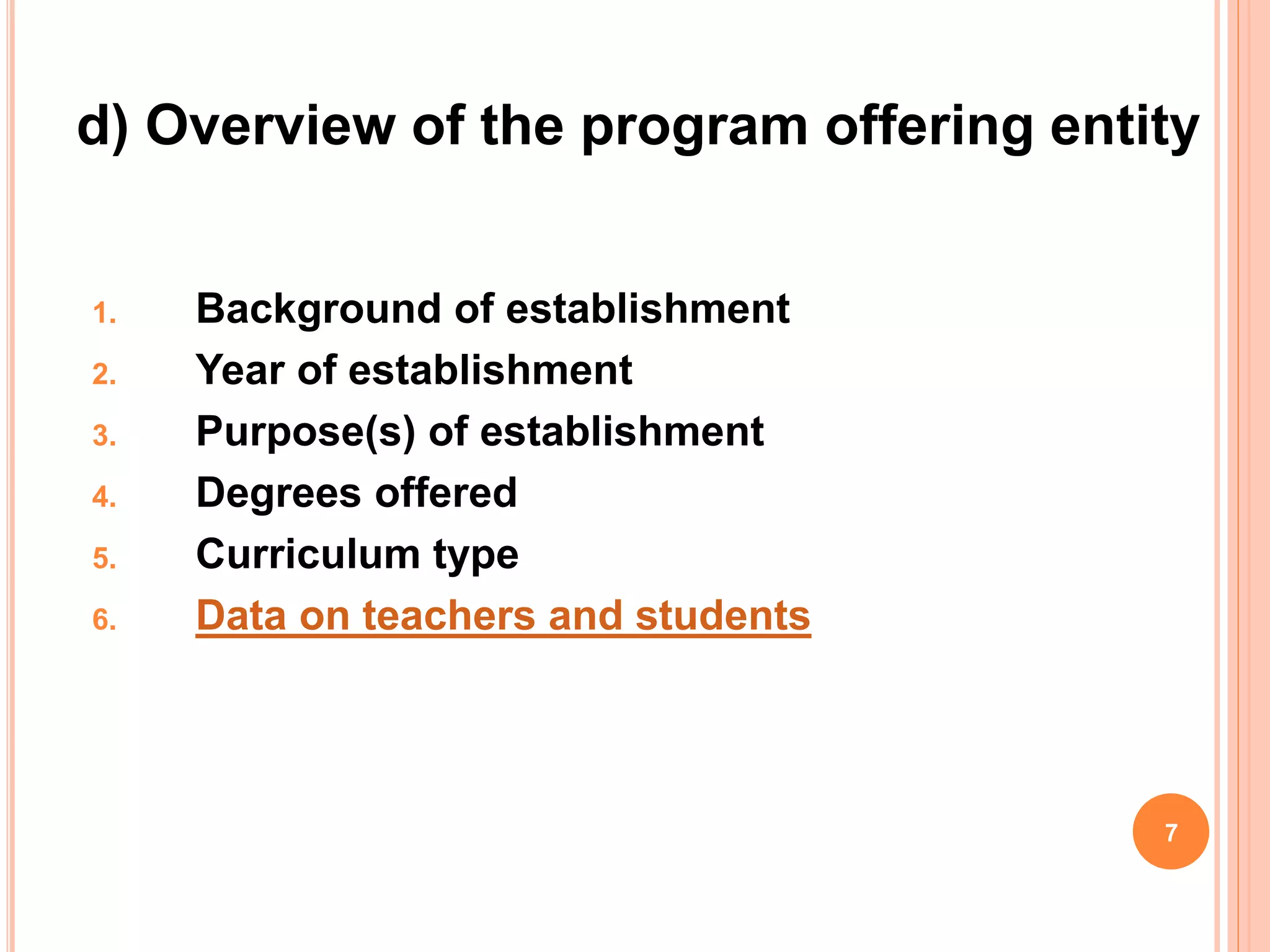 d) Overview of the program offering entity

1. Background of establishment
2. Year of establishment
3. Purpose(s) of establishment
4. Degrees offered
5. Curriculum type
6. Data on teachers and students

7